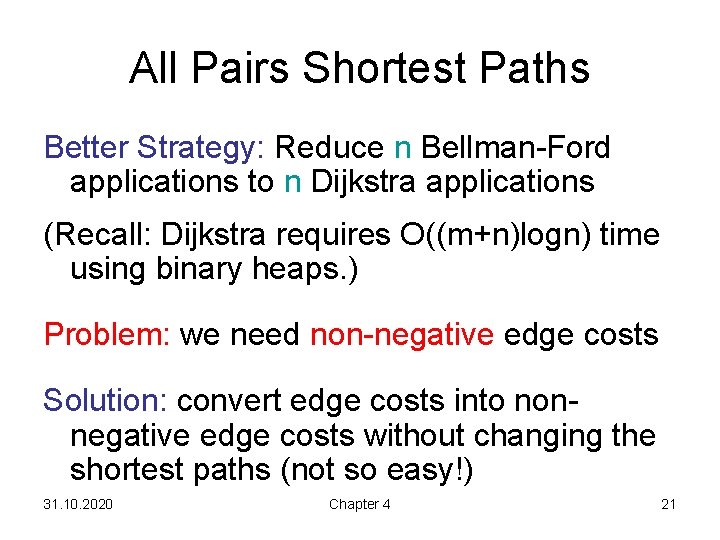 All Pairs Shortest Paths

Better Strategy: Reduce n Bellman-Ford applications to n Dijkstra applications

(Recall: Dijkstra requires O((m+n)logn) time using binary heaps.)

Problem: we need non-negative edge costs

Solution: convert edge costs into non-negative edge costs without changing the shortest paths (not so easy!)

31.10.2020 Chapter 4 21